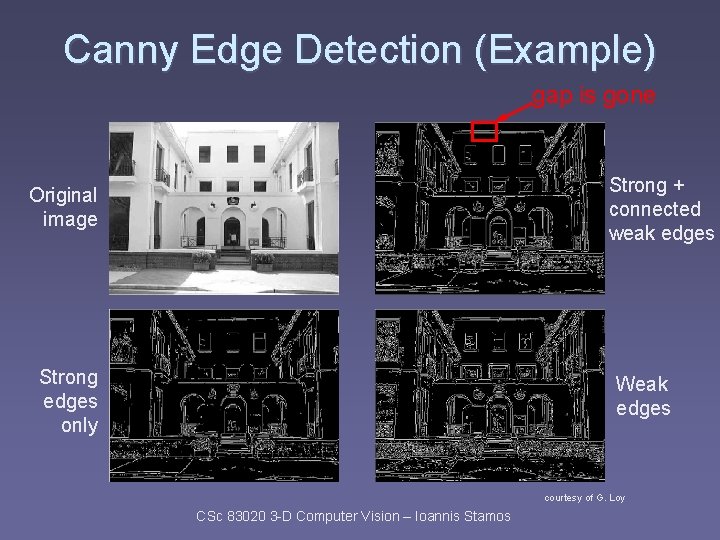 Canny Edge Detection (Example)

gap is gone

Original image

Strong + connected weak edges

Strong edges only

Weak edges

courtesy of G. Loy

CSc 83020 3-D Computer Vision – Ioannis Stamos